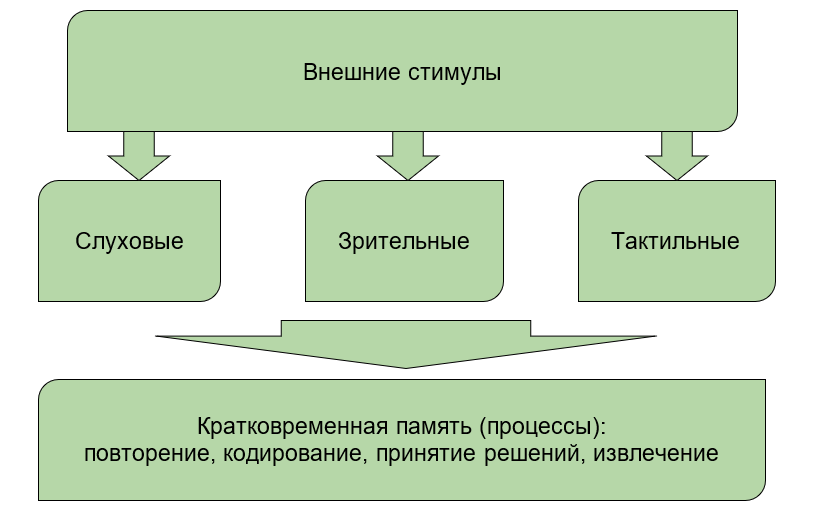 Внешние стимулы

Слуховые

Зрительные

Тактильные

Кратковременная память (процессы):
повторение, кодирование, принятие решений, извлечение